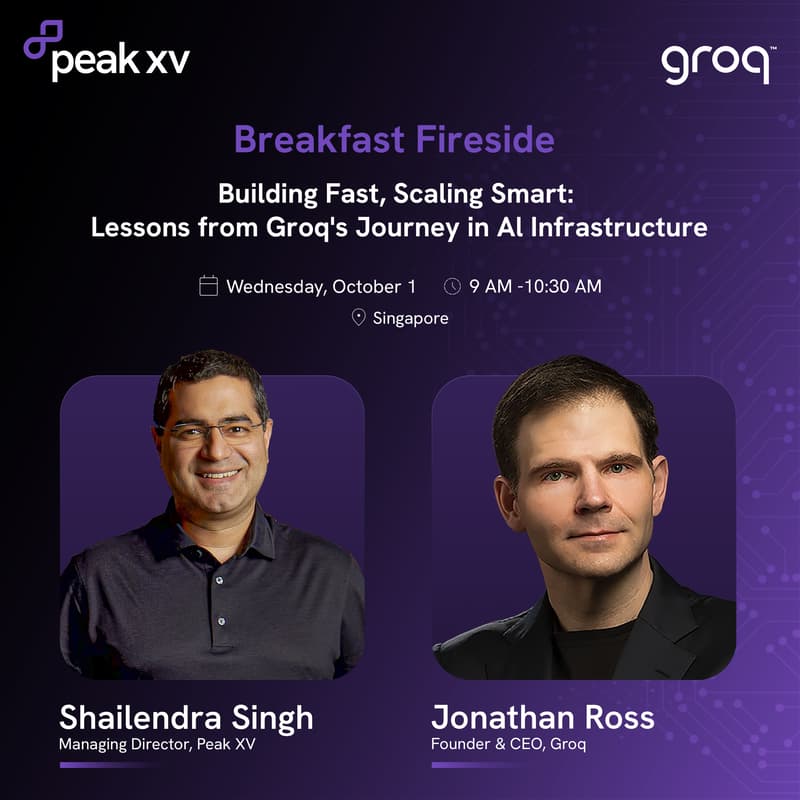 peak xv

groq™

Breakfast Fireside

Building Fast, Scaling Smart:
Lessons from Groq's Journey in AI Infrastructure

Wednesday, October 1 9 AM -10:30 AM

Singapore

Shailendra Singh
Managing Director, Peak XV

Jonathan Ross
Founder & CEO, Groq